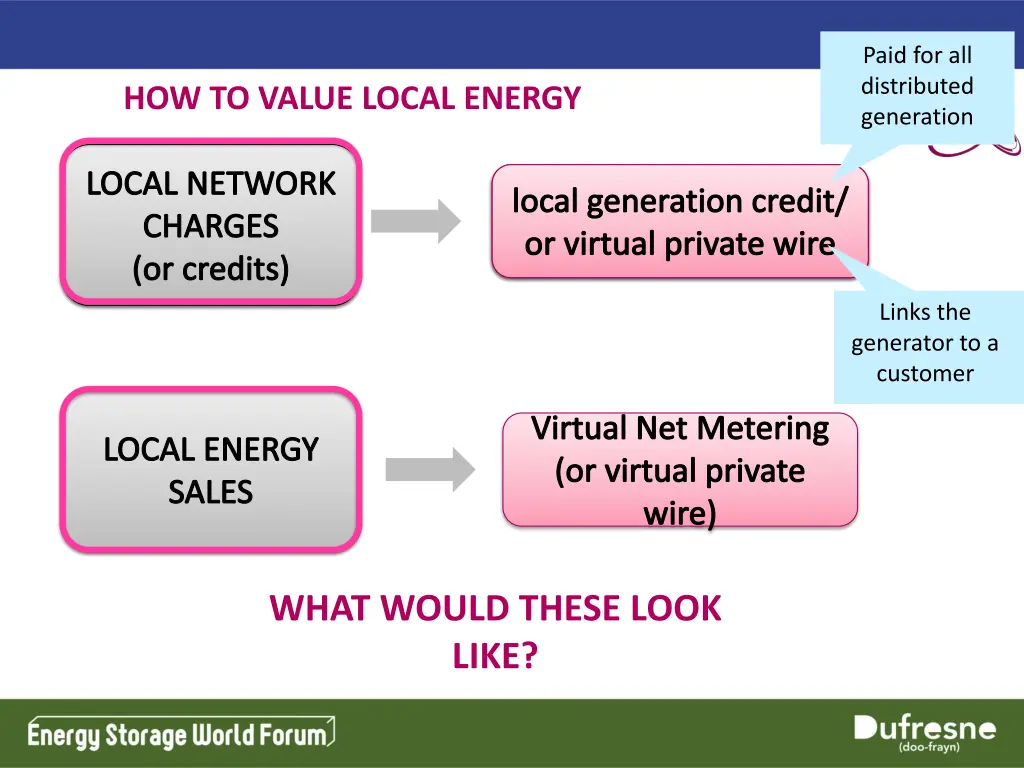 HOW TO VALUE LOCAL ENERGY

Paid for all distributed generation

LOCAL NETWORK CHARGES (or credits)

local generation credit/ or virtual private wire

Links the generator to a customer

LOCAL ENERGY SALES

Virtual Net Metering (or virtual private wire)

WHAT WOULD THESE LOOK LIKE?

Energy Storage World Forum

Dufresne (doo-frayn)